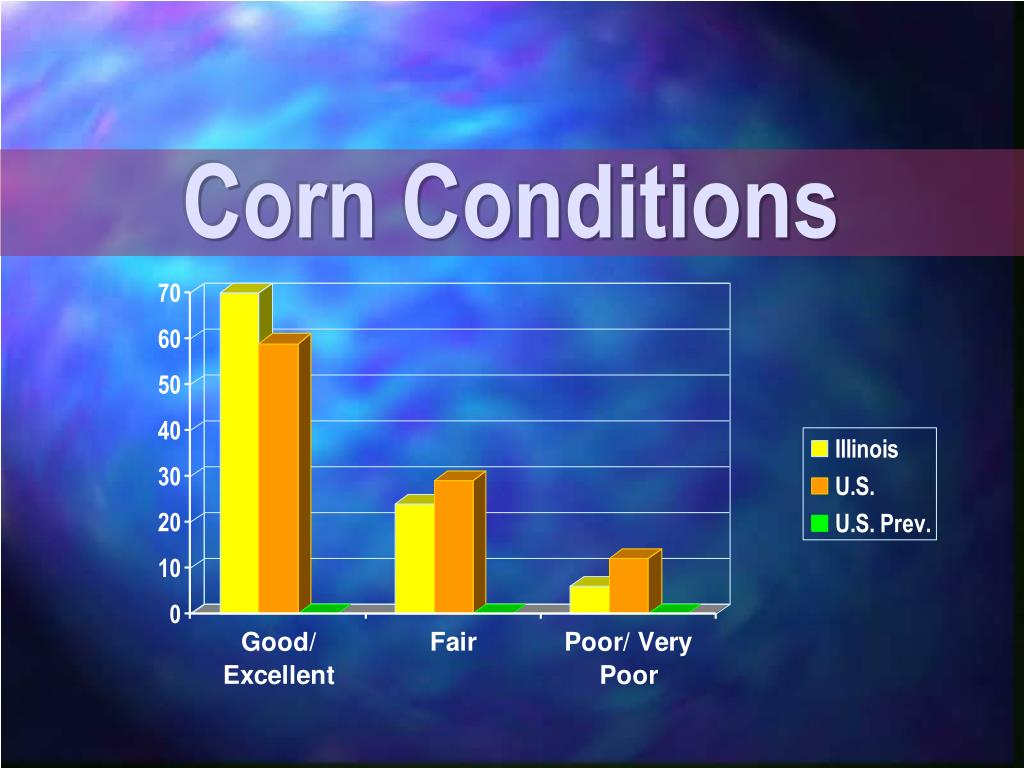 Corn Conditions

70
60
50
40
30
20
10
0

Good/ Excellent
Fair
Poor/ Very Poor

Illinois
U.S.
U.S. Prev.